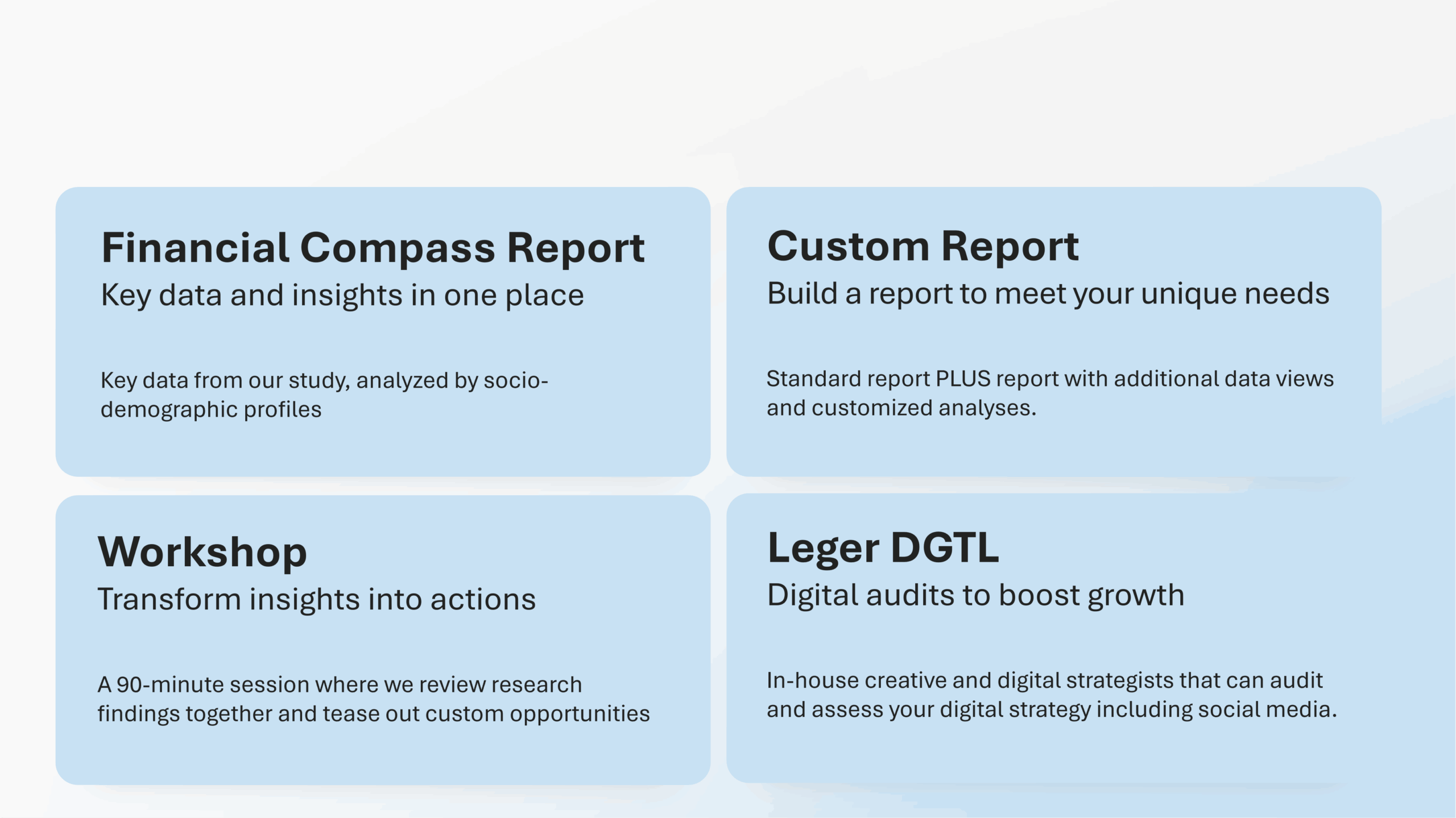 Financial Compass Report
Key data and insights in one place

Key data from our study, analyzed by socio-demographic profiles

Custom Report
Build a report to meet your unique needs

Standard report PLUS report with additional data views and customized analyses.

Workshop
Transform insights into actions

A 90-minute session where we review research findings together and tease out custom opportunities

Leger DGTL
Digital audits to boost growth

In-house creative and digital strategists that can audit and assess your digital strategy including social media.